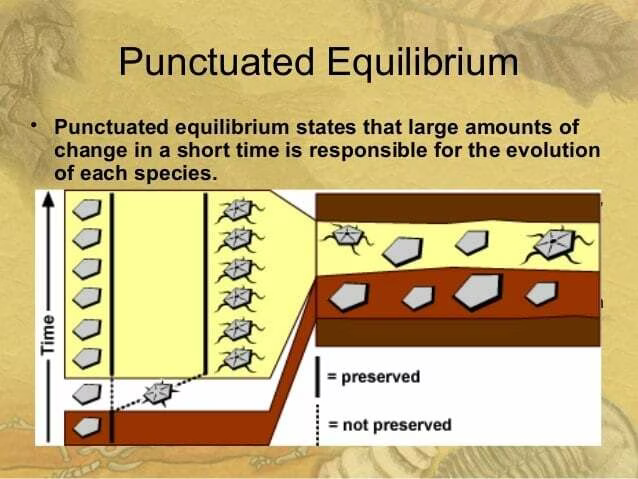 Punctuated Equilibrium

• Punctuated equilibrium states that large amounts of change in a short time is responsible for the evolution of each species.

Time

= preserved

= not preserved